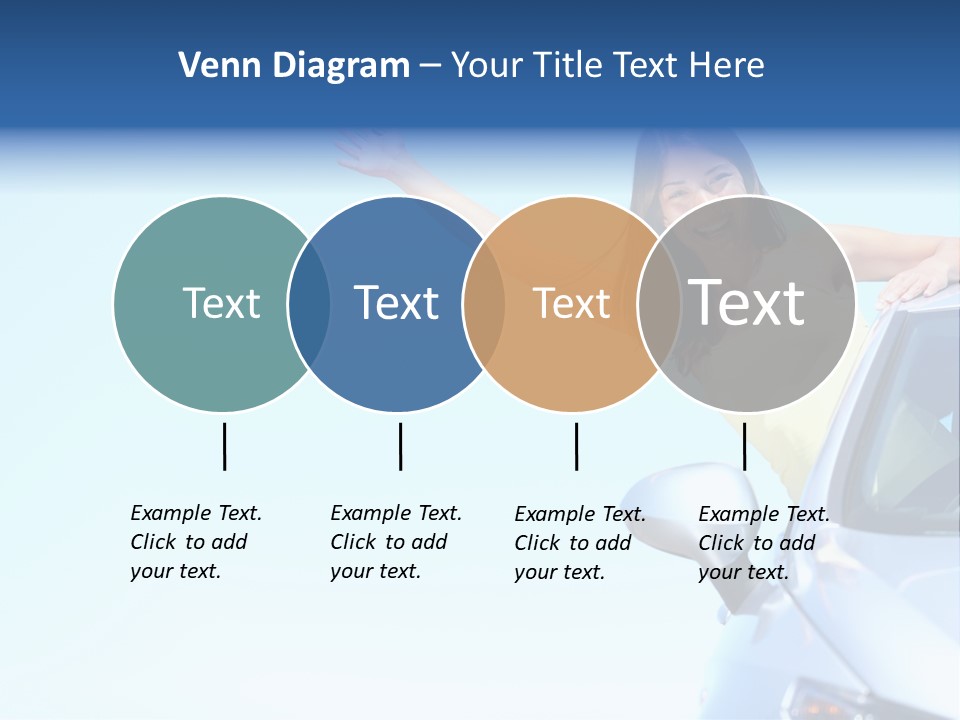 Venn Diagram – Your Title Text Here

Text

Text

Text

Text

Example Text. Click to add your text.

Example Text. Click to add your text.

Example Text. Click to add your text.

Example Text. Click to add your text.